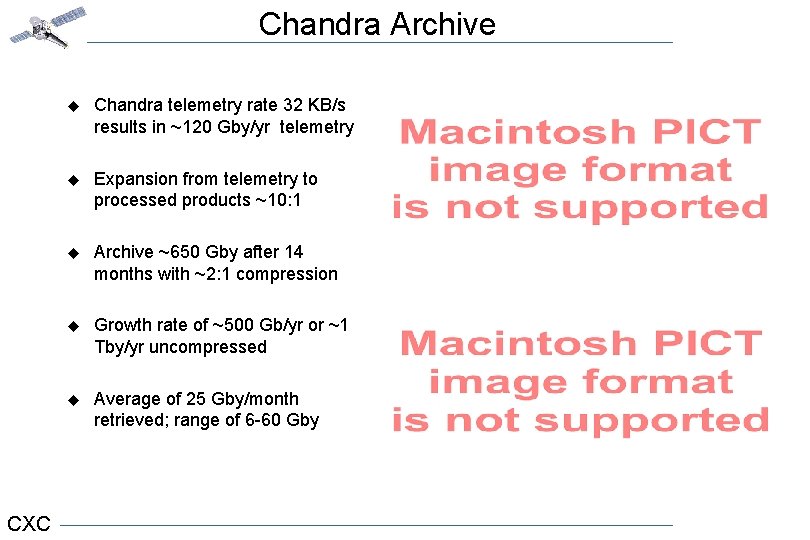 Chandra Archive

◆ Chandra telemetry rate 32 KB/s results in ~120 Gby/yr telemetry

◆ Expansion from telemetry to processed products ~10:1

◆ Archive ~650 Gby after 14 months with ~2:1 compression

◆ Growth rate of ~500 Gb/yr or ~1 Tby/yr uncompressed

◆ Average of 25 Gby/month retrieved; range of 6-60 Gby

Macintosh PICT image format is not supported

Macintosh PICT image format is not supported

CXC